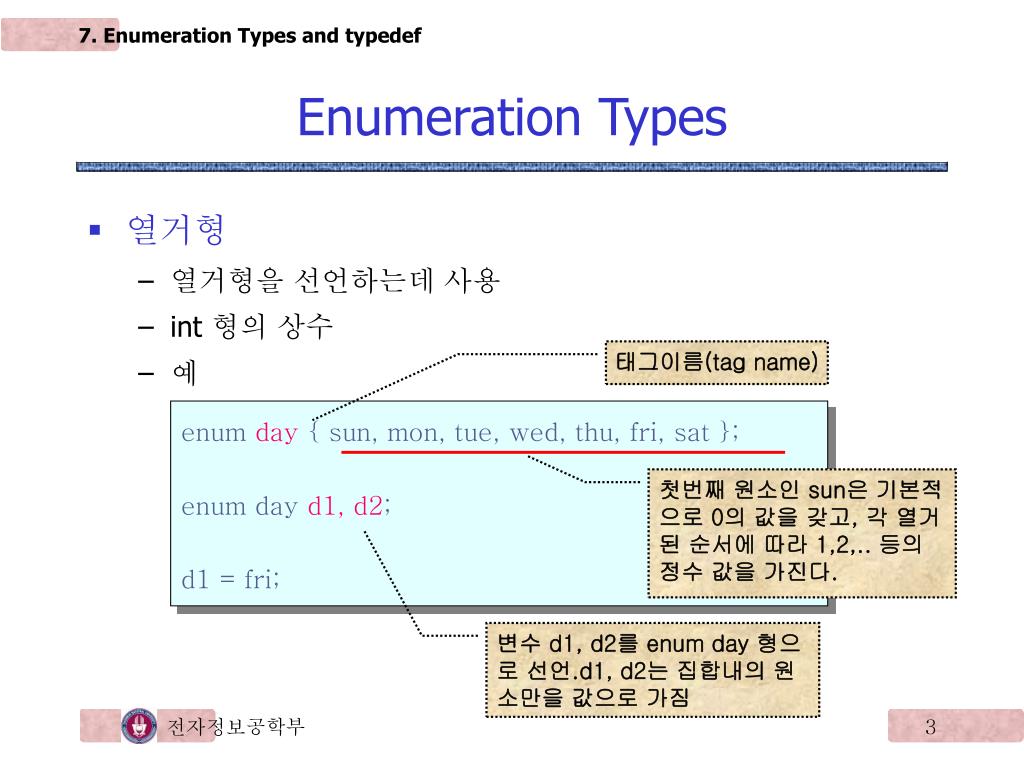 7. Enumeration Types and typedef

Enumeration Types

▪ 열거형
– 열거형을 선언하는데 사용
– int 형의 상수
– 예

태그이름(tag name)

enum day { sun, mon, tue, wed, thu, fri, sat };

enum day d1, d2;

d1 = fri;

첫번째 원소인 sun은 기본적으로 0의 값을 갖고, 각 열거된 순서에 따라 1,2,.. 등의 정수 값을 가진다.

변수 d1, d2를 enum day 형으로 선언.d1, d2는 집합내의 원소만을 값으로 가짐

전자정보공학부

3